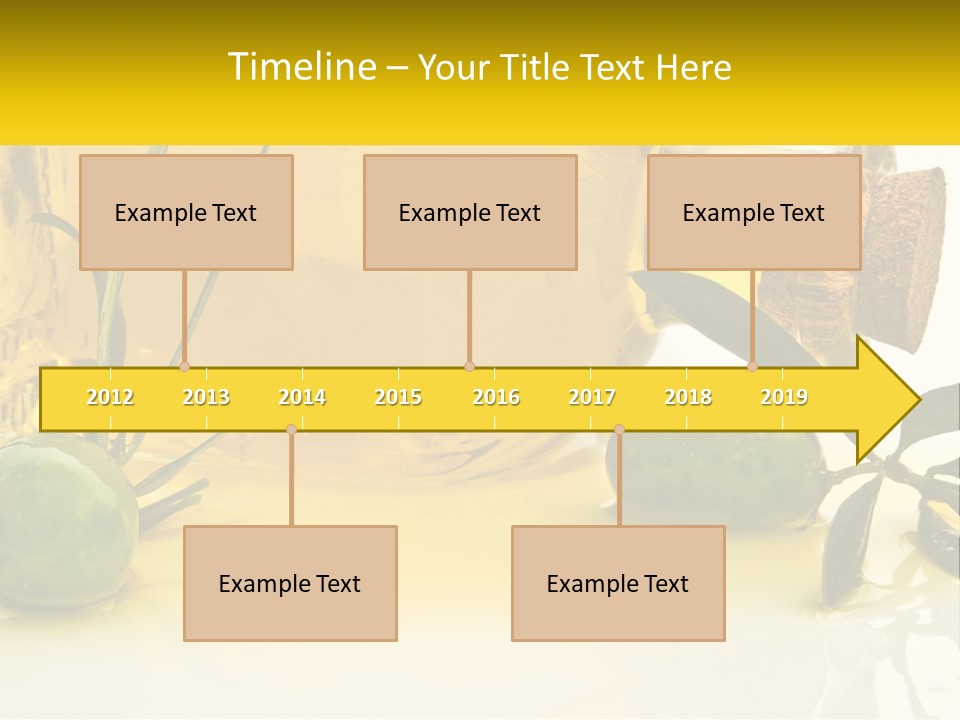 Timeline – Your Title Text Here

Example Text

Example Text

Example Text

2012 2013 2014 2015 2016 2017 2018 2019

Example Text

Example Text